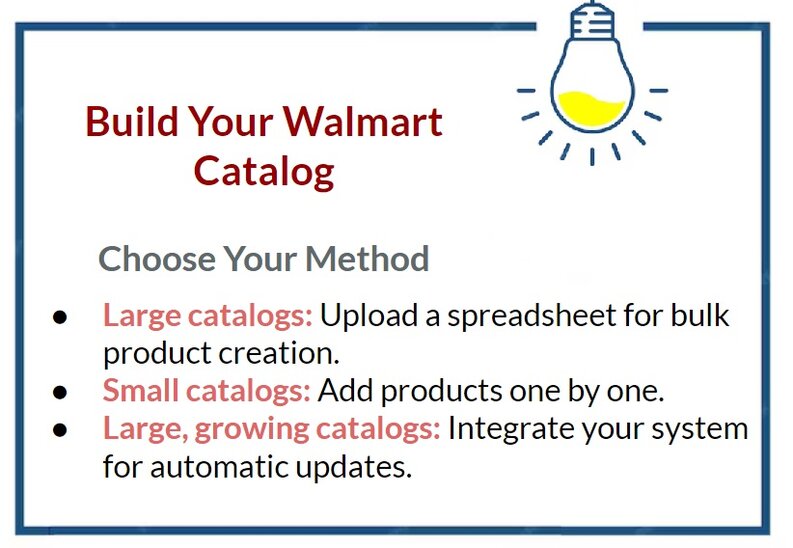 Build Your Walmart Catalog

Choose Your Method

• Large catalogs: Upload a spreadsheet for bulk product creation.
• Small catalogs: Add products one by one.
• Large, growing catalogs: Integrate your system for automatic updates.